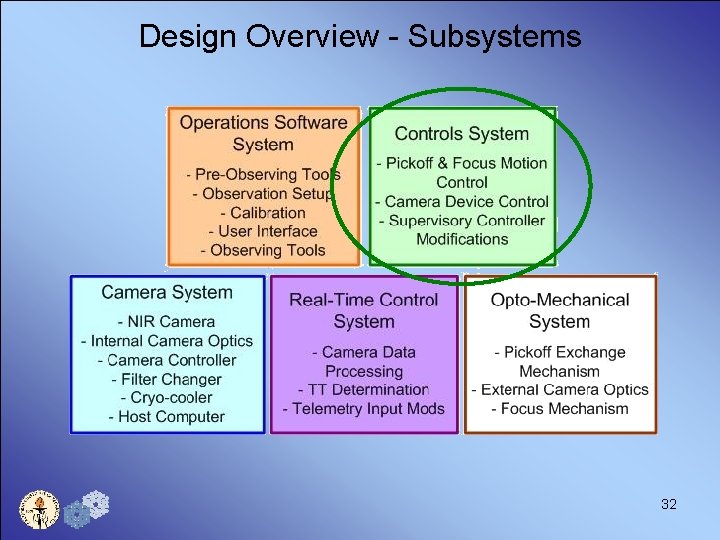 Design Overview - Subsystems

Operations Software System

- Pre-Observing Tools
- Observation Setup
- Calibration
- User Interface
- Observing Tools

Controls System

- Pickoff & Focus Motion Control
- Camera Device Control
- Supervisory Controller Modifications

Camera System

- NIR Camera
- Internal Camera Optics
- Camera Controller
- Filter Changer
- Cryo-cooler
- Host Computer

Real-Time Control System

- Camera Data Processing
- TT Determination
- Telemetry Input Mods

Opto-Mechanical System

- Pickoff Exchange Mechanism
- External Camera Optics
- Focus Mechanism

32